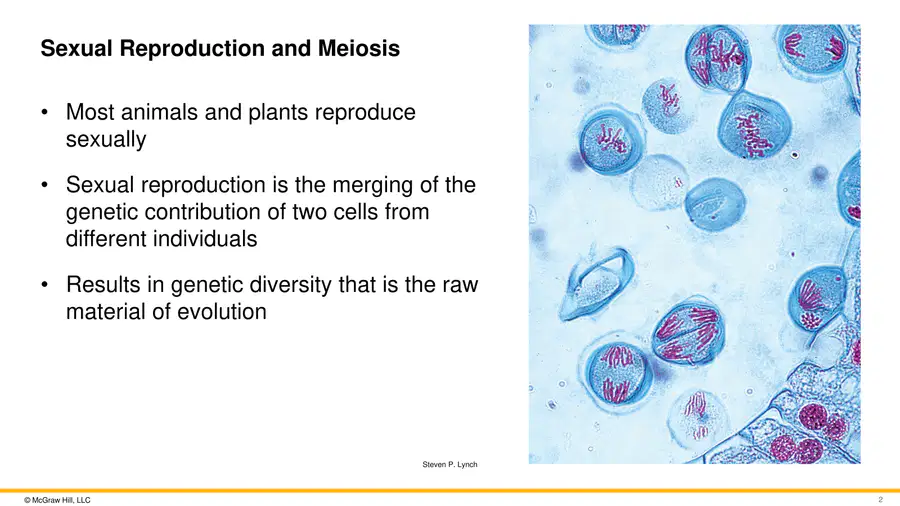 Sexual Reproduction and Meiosis

• Most animals and plants reproduce sexually

• Sexual reproduction is the merging of the genetic contribution of two cells from different individuals

• Results in genetic diversity that is the raw material of evolution

Steven P. Lynch

© McGraw Hill, LLC

2